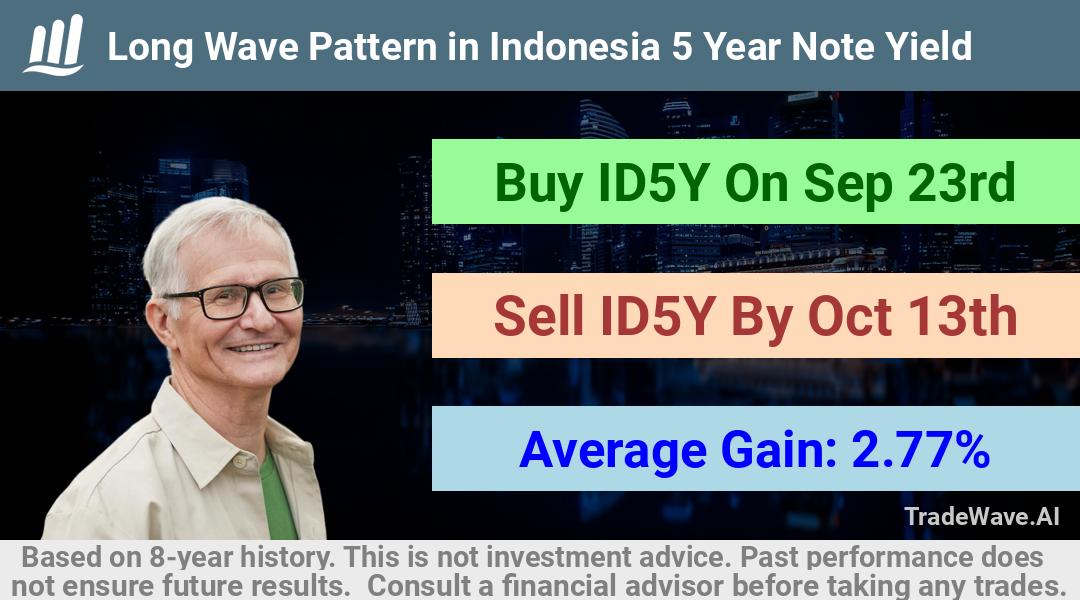 Long Wave Pattern in Indonesia 5 Year Note Yield

Buy ID5Y On Sep 23rd

Sell ID5Y By Oct 13th

Average Gain: 2.77%

TradeWave.AI

Based on 8-year history. This is not investment advice. Past performance does not ensure future results. Consult a financial advisor before taking any trades.